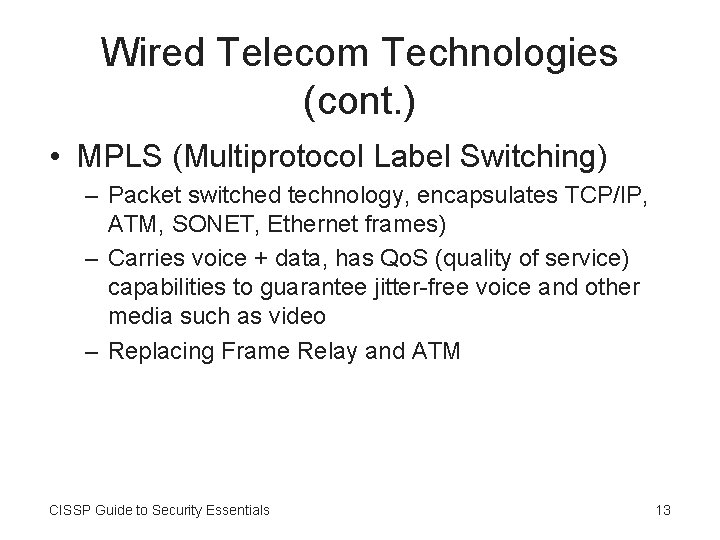 Wired Telecom Technologies (cont.)

• MPLS (Multiprotocol Label Switching)

– Packet switched technology, encapsulates TCP/IP, ATM, SONET, Ethernet frames)

– Carries voice + data, has QoS (quality of service) capabilities to guarantee jitter-free voice and other media such as video

– Replacing Frame Relay and ATM

CISSP Guide to Security Essentials

13